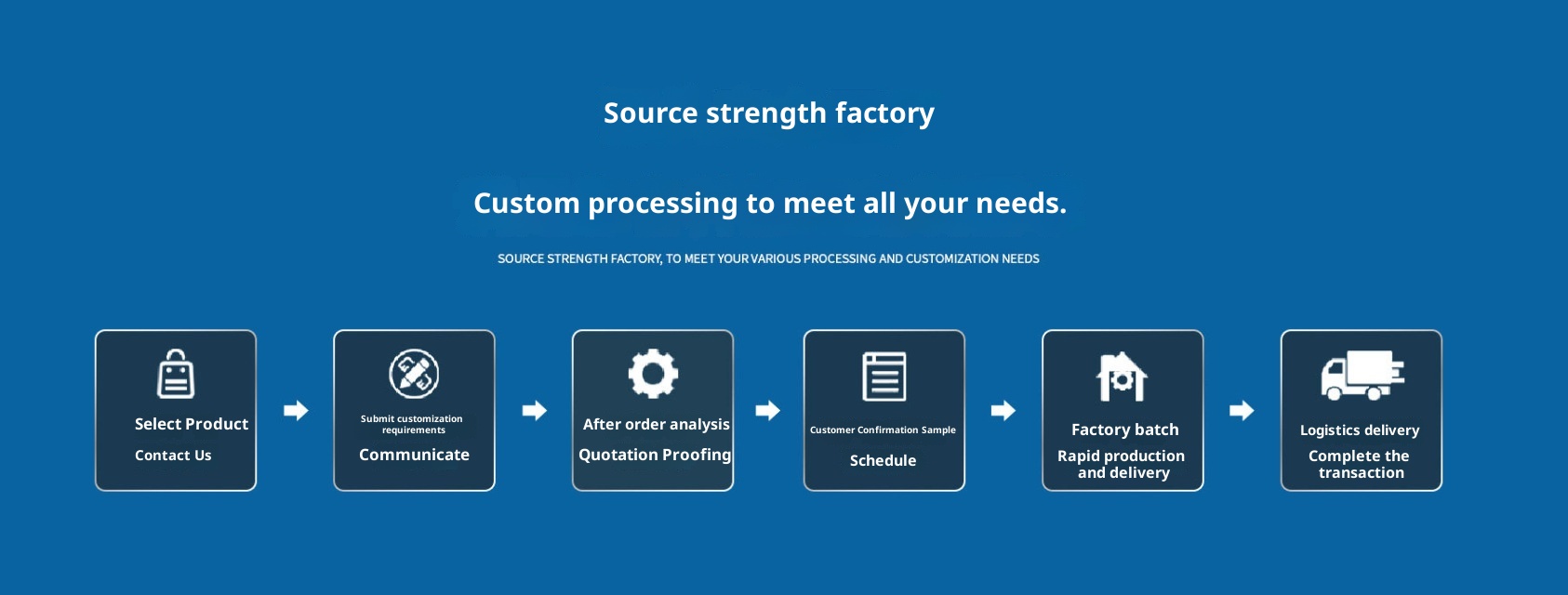 Source strength factory

Custom processing to meet all your needs.

SOURCE STRENGTH FACTORY, TO MEET YOUR VARIOUS PROCESSING AND CUSTOMIZATION NEEDS

Select Product
Contact Us

Submit customization requirements
Communicate

After order analysis
Quotation Proofing

Customer Confirmation Sample
Schedule

Factory batch
Rapid production and delivery

Logistics delivery
Complete the transaction